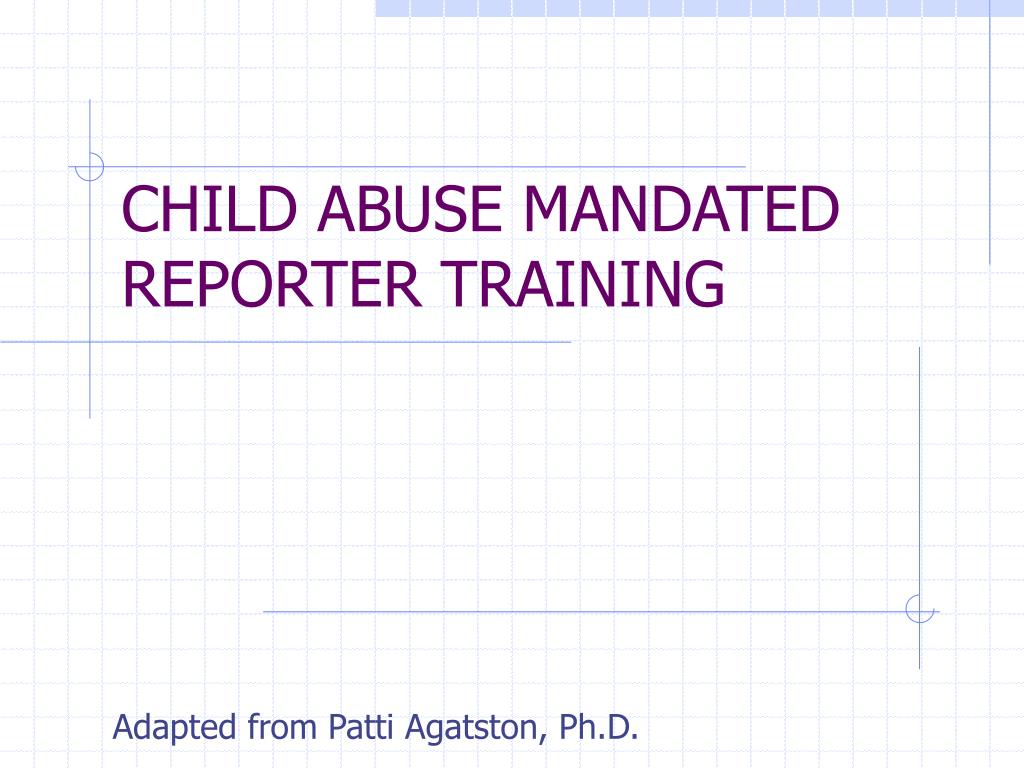 CHILD ABUSE MANDATED REPORTER TRAINING

Adapted from Patti Agatston, Ph.D.